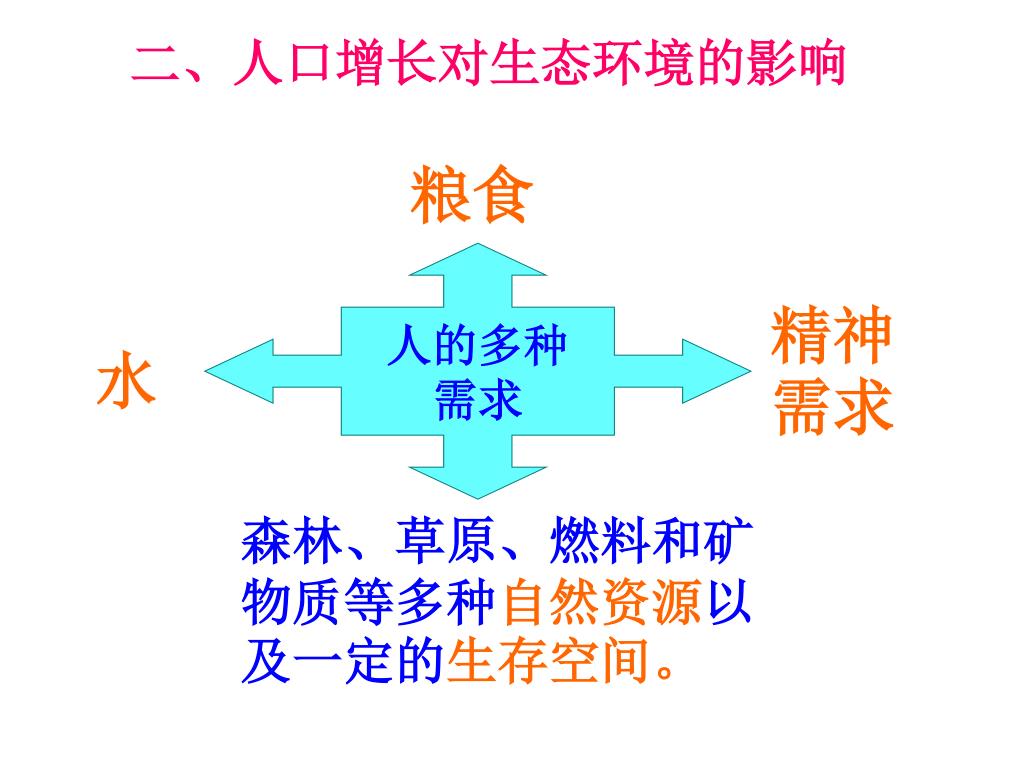 二、人口增长对生态环境的影响

粮食

水

人的多种需求

精神需求

森林、草原、燃料和矿物质等多种自然资源以及一定的生存空间。